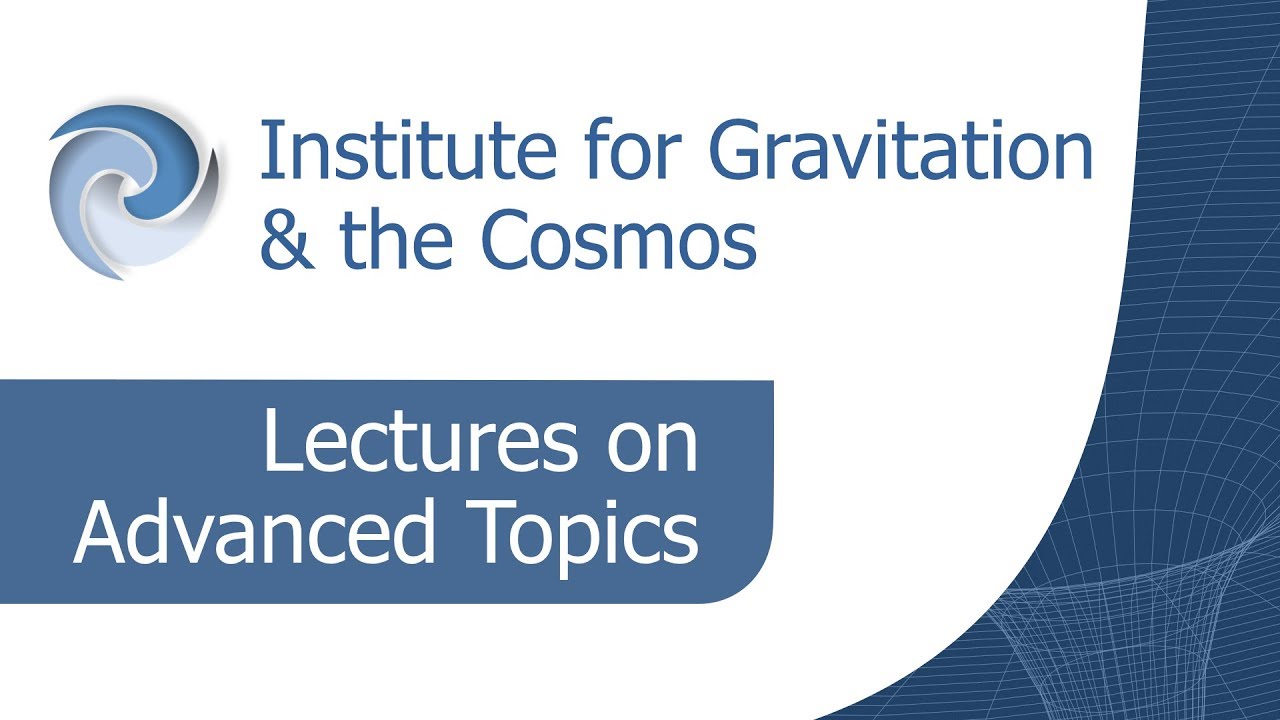 Institute for Gravitation & the Cosmos

Lectures on Advanced Topics